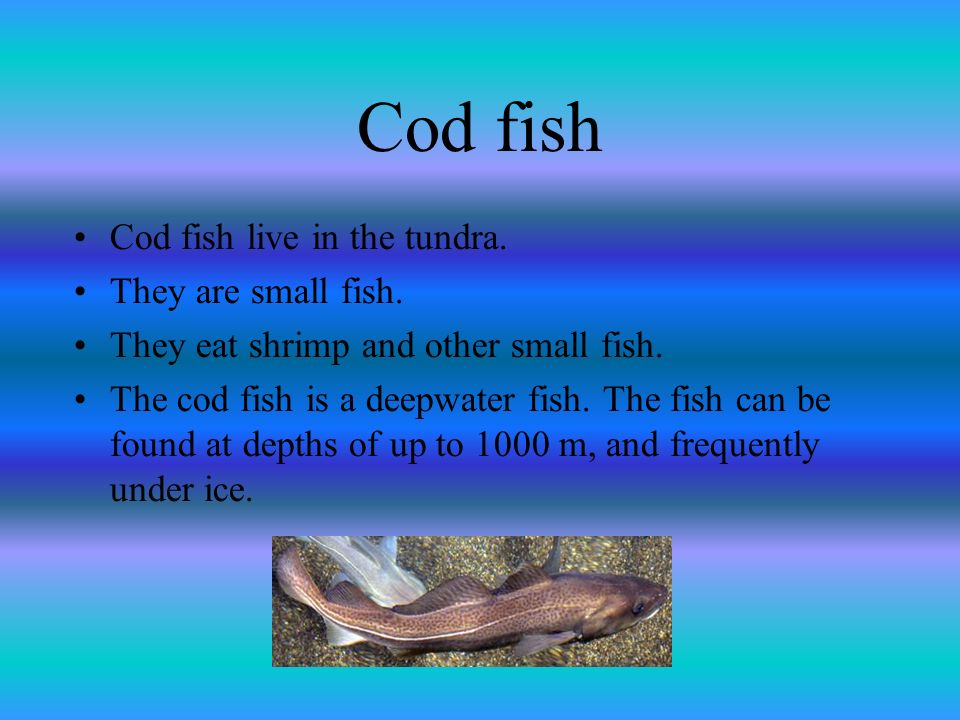 Cod fish

• Cod fish live in the tundra.
• They are small fish.
• They eat shrimp and other small fish.
• The cod fish is a deepwater fish. The fish can be found at depths of up to 1000 m, and frequently under ice.